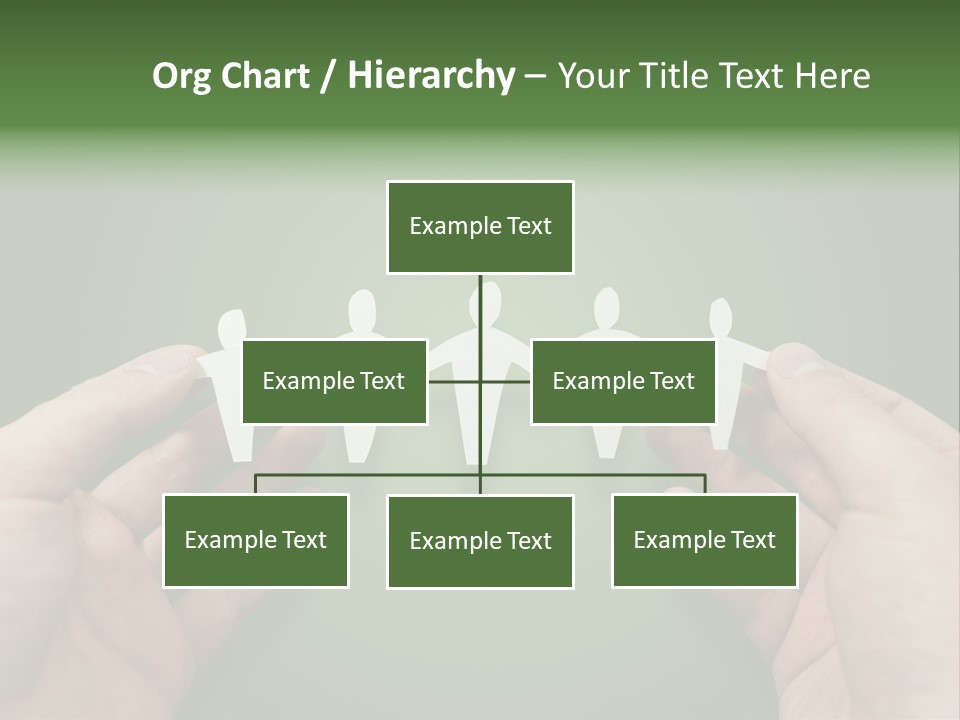 Org Chart / Hierarchy – Your Title Text Here

Example Text

Example Text

Example Text

Example Text

Example Text

Example Text